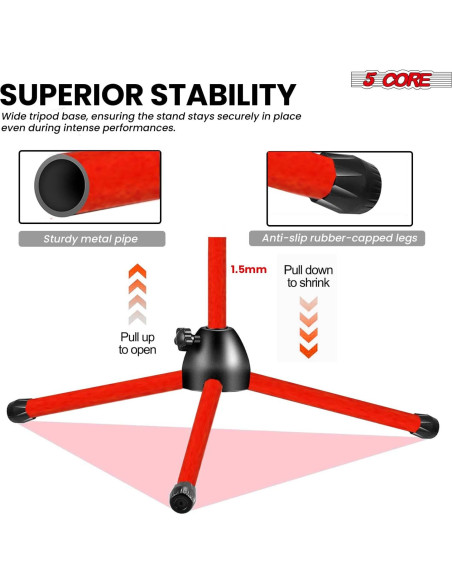 5 CORE

SUPERIOR STABILITY

Wide tripod base, ensuring the stand stays securely in place even during intense performances.

Sturdy metal pipe

Anti-slip rubber-capped legs

1.5mm

Pull down to shrink

Pull up to open